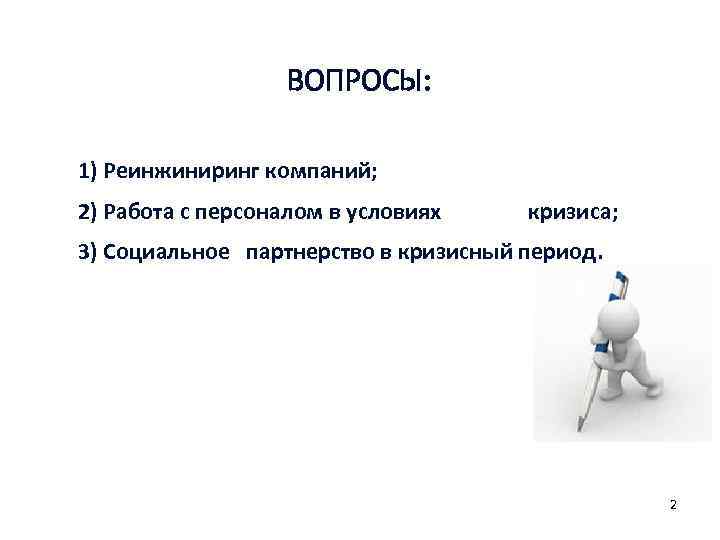 ВОПРОСЫ:

1) Реинжиниринг компаний;

2) Работа с персоналом в условиях кризиса;

3) Социальное партнерство в кризисный период.

2